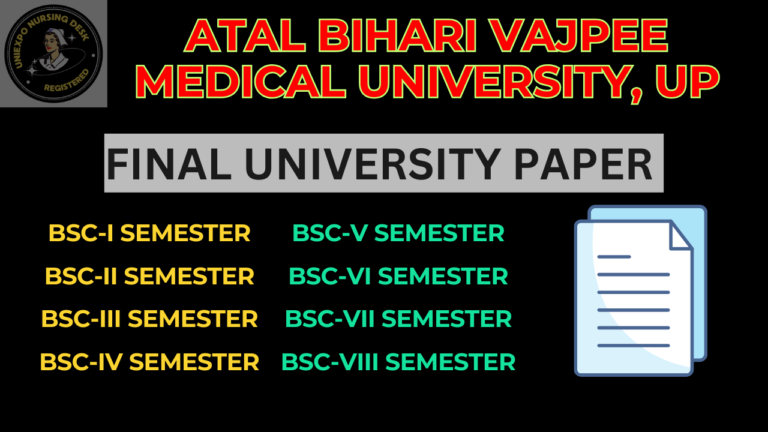 UNIEXPO NURSING DESK
REGISTERED

ATAL BIHARI VAJPEE MEDICAL UNIVERSITY, UP

FINAL UNIVERSITY PAPER

BSC-I SEMESTER
BSC-II SEMESTER
BSC-III SEMESTER
BSC-IV SEMESTER

BSC-V SEMESTER
BSC-VI SEMESTER
BSC-VII SEMESTER
BSC-VIII SEMESTER